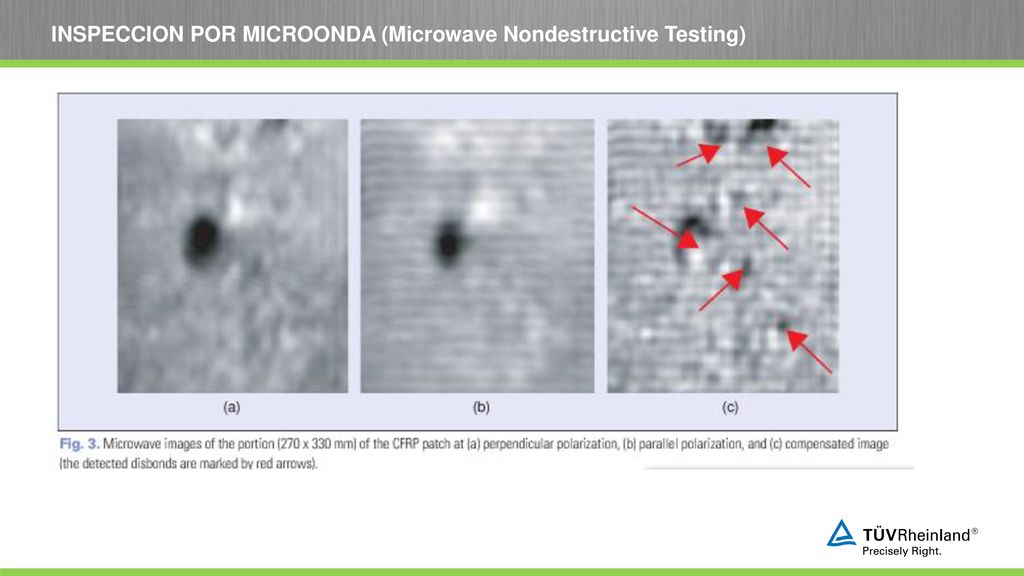 INSPECCION POR MICROONDA (Microwave Nondestructive Testing)

(a)

(b)

(c)

Fig. 3. Microwave images of the portion (270 x 330 mm) of the CFRP patch at (a) perpendicular polarization, (b) parallel polarization, and (c) compensated image (the detected disbonds are marked by red arrows).

TÜVRheinland®
Precisely Right.